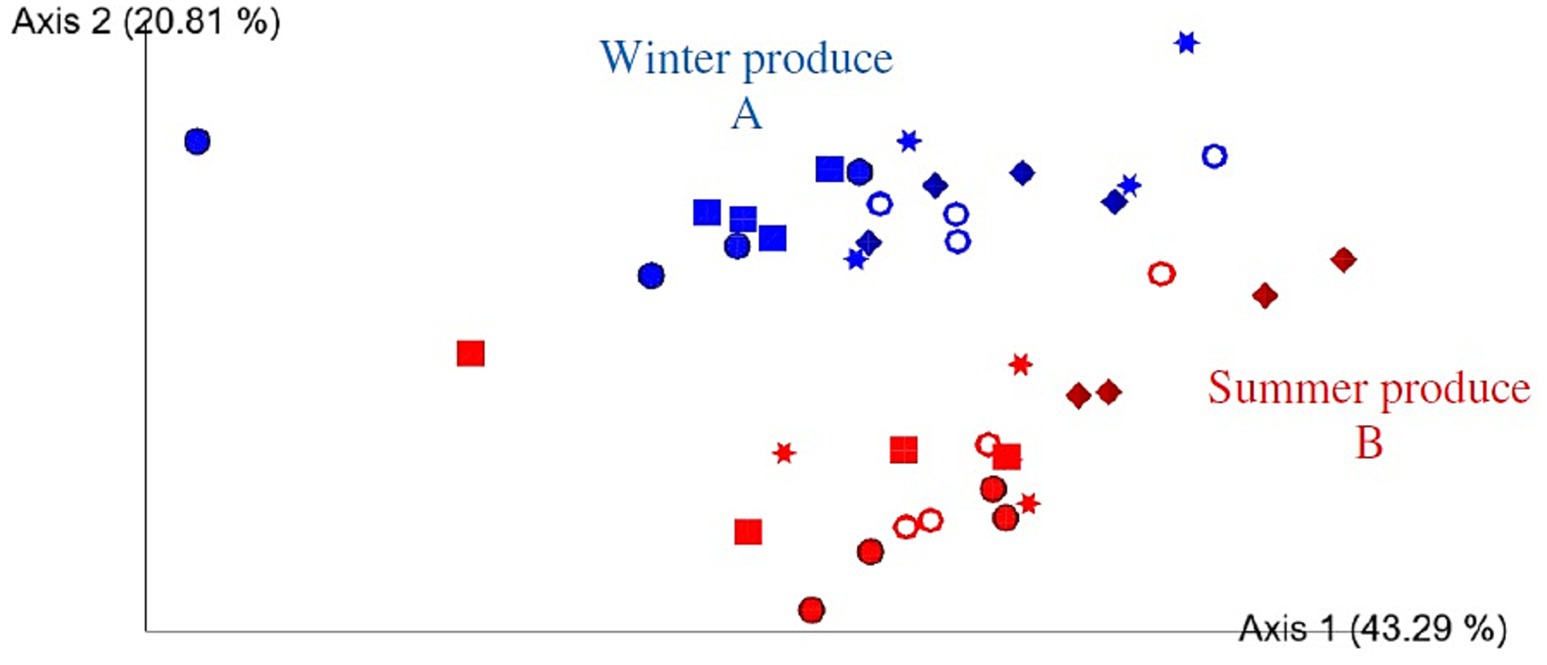 Axis 2 (20.81 %)

Winter produce
A

Summer produce
B

Axis 1 (43.29 %)